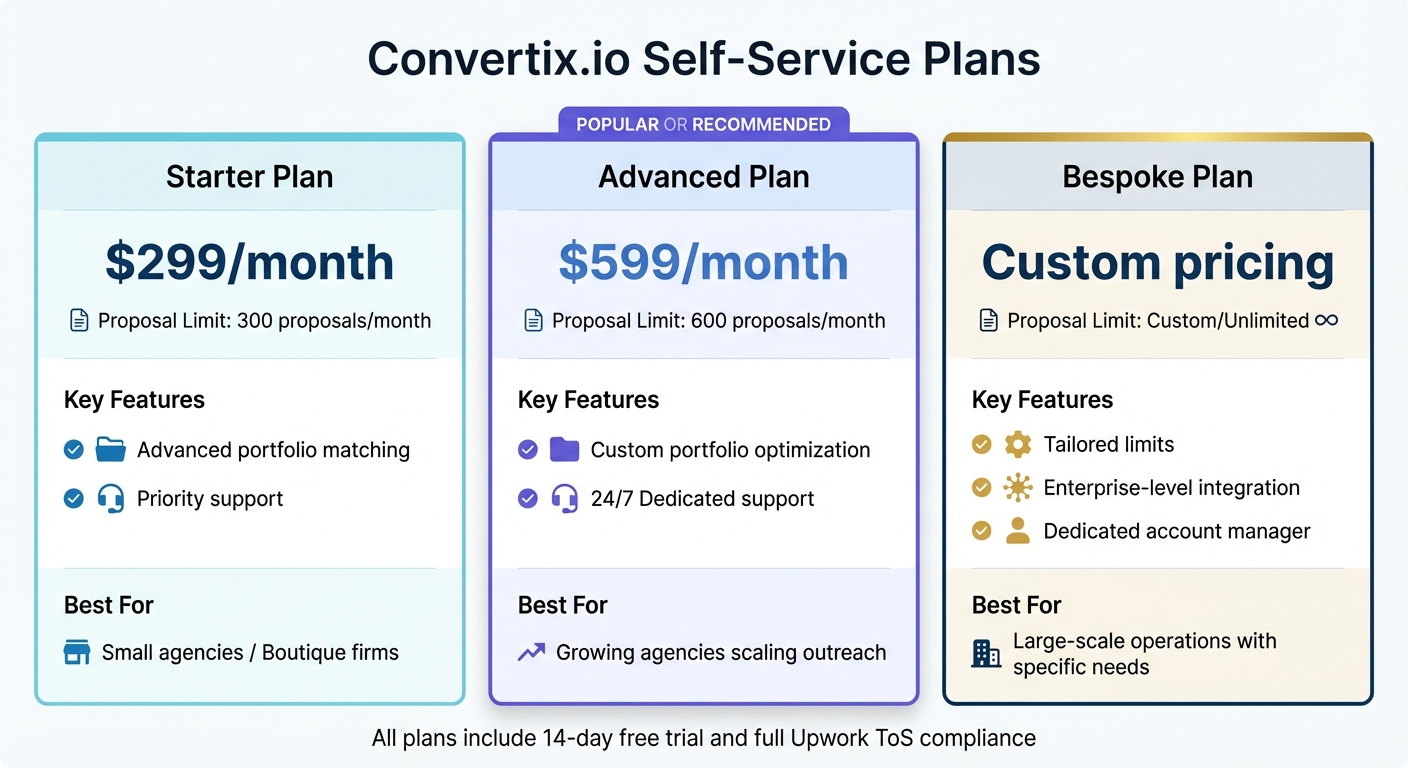 Convertix.io Self-Service Plans

Starter Plan

$299/month

Proposal Limit: 300 proposals/month

Key Features

Advanced portfolio matching

Priority support

Best For

Small agencies / Boutique firms

POPULAR OR RECOMMENDED

Advanced Plan

$599/month

Proposal Limit: 600 proposals/month

Key Features

Custom portfolio optimization

24/7 Dedicated support

Best For

Growing agencies scaling outreach

Bespoke Plan

Custom pricing

Proposal Limit: Custom/Unlimited ∞

Key Features

Tailored limits

Enterprise-level integration

Dedicated account manager

Best For

Large-scale operations with specific needs

All plans include 14-day free trial and full Upwork ToS compliance